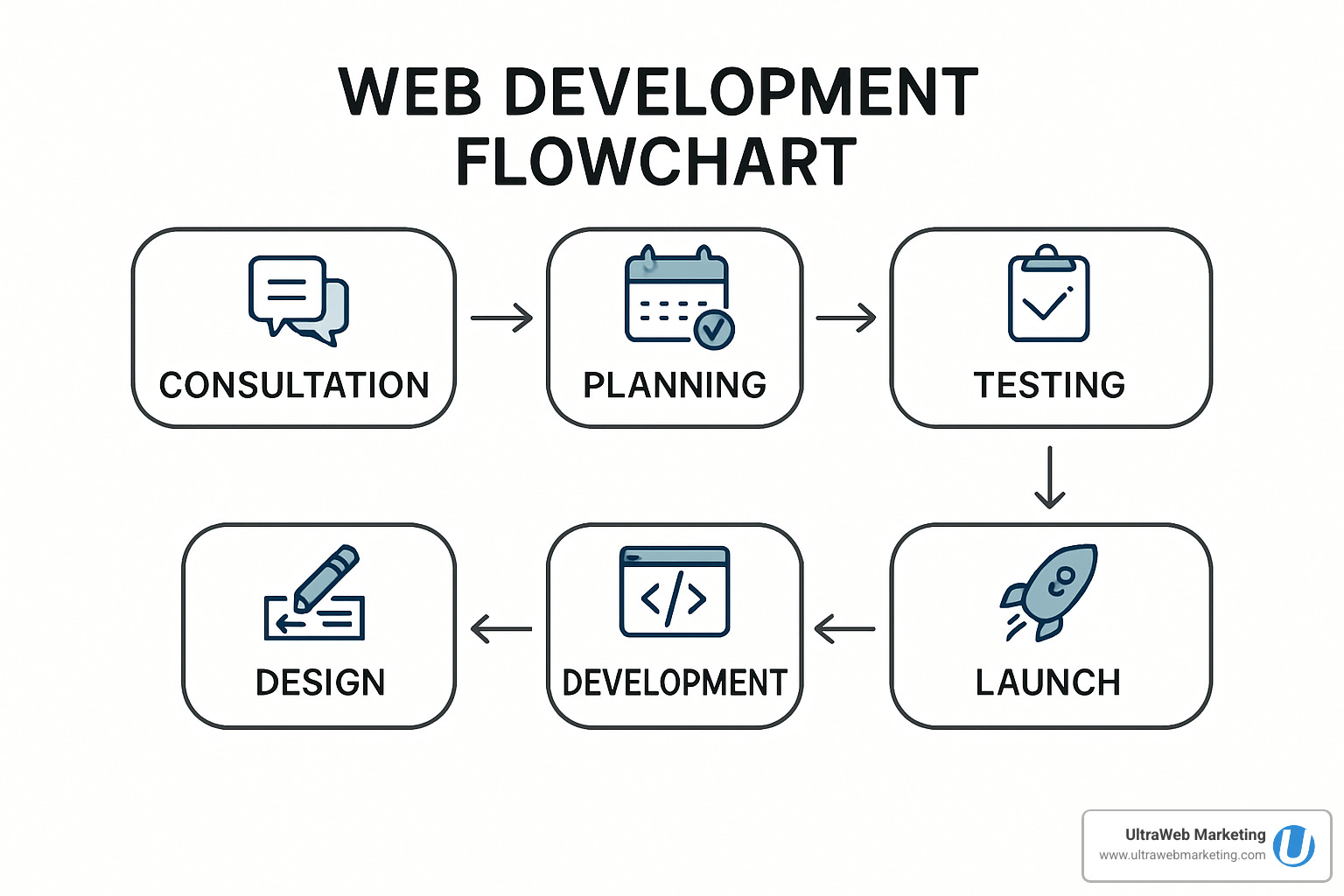 WEB DEVELOPMENT FLOWCHART

CONSULTATION

PLANNING

TESTING

LAUNCH

DEVELOPMENT

DESIGN

UltraWeb Marketing
www.ultrawebmarketing.com